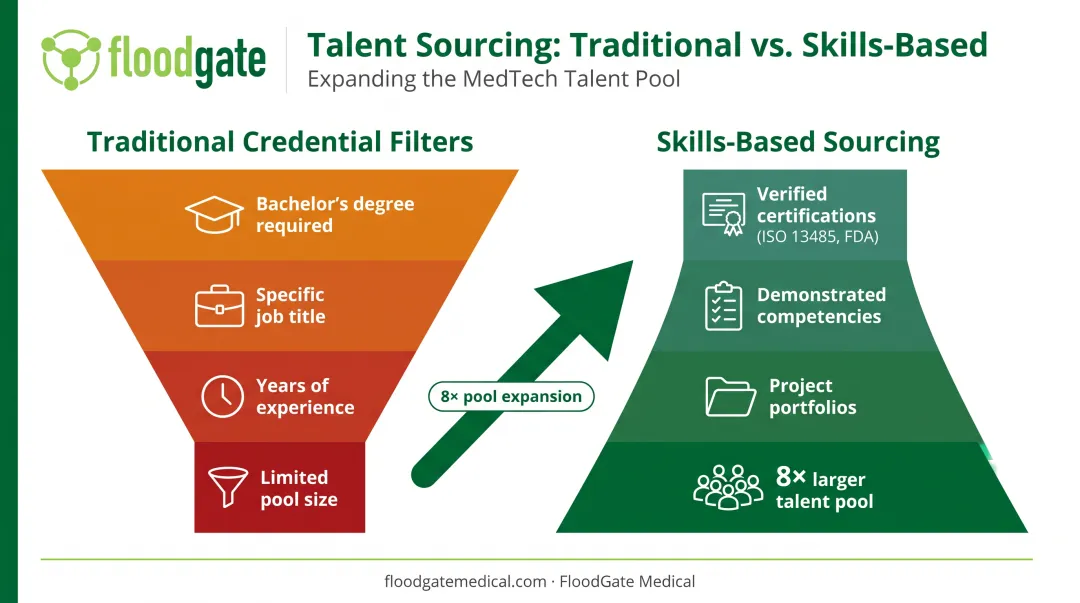 floodgate

Talent Sourcing: Traditional vs. Skills-Based
Expanding the MedTech Talent Pool

Traditional Credential Filters

Bachelor's degree required

Specific job title

Years of experience

Limited pool size

8× pool expansion

Skills-Based Sourcing

Verified certifications (ISO 13485, FDA)

Demonstrated competencies

Project portfolios

8× larger talent pool

floodgatemedical.com · FloodGate Medical